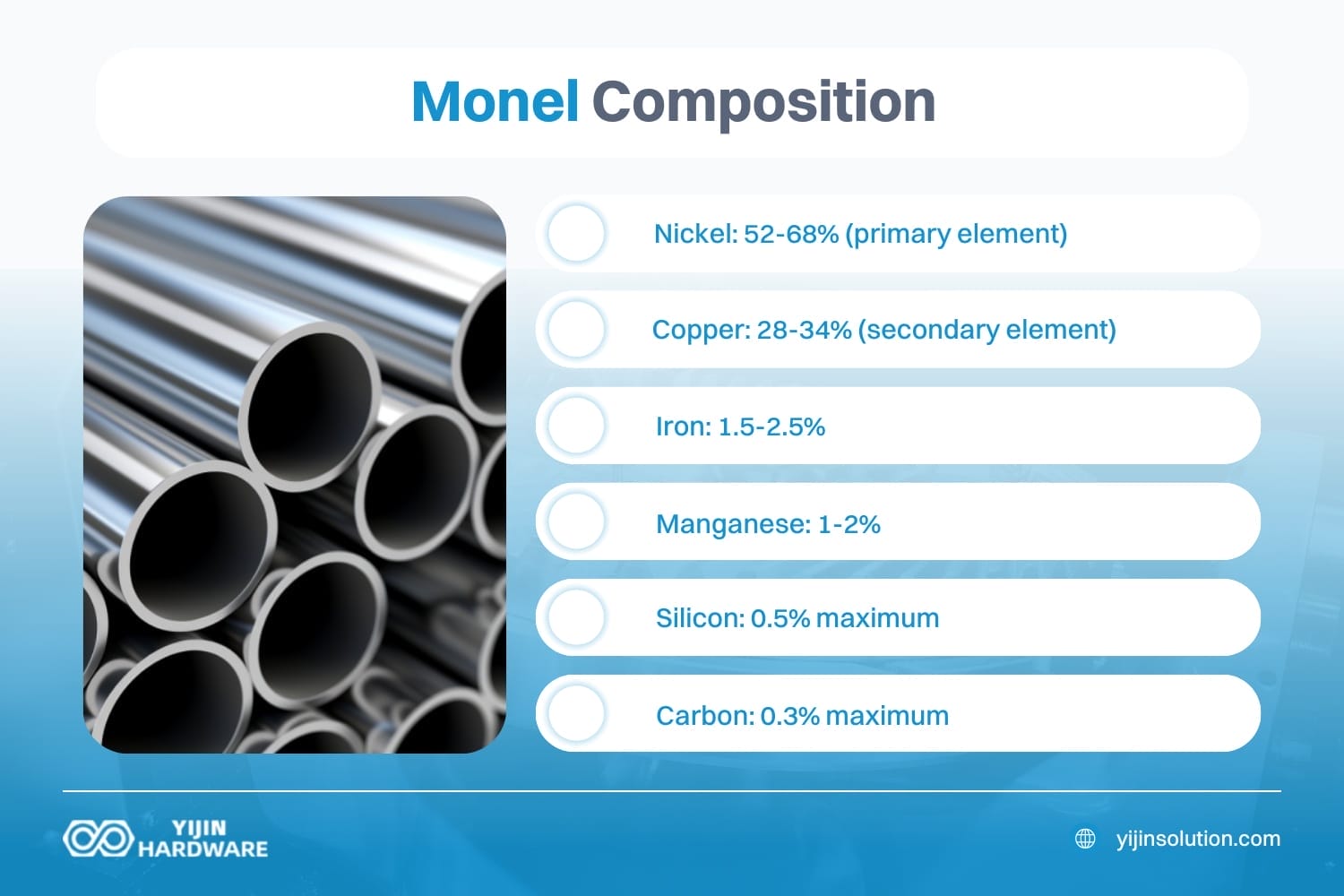 Monel Composition

Nickel: 52-68% (primary element)

Copper: 28-34% (secondary element)

Iron: 1.5-2.5%

Manganese: 1-2%

Silicon: 0.5% maximum

Carbon: 0.3% maximum

YIJIN HARDWARE

yijinsolution.com